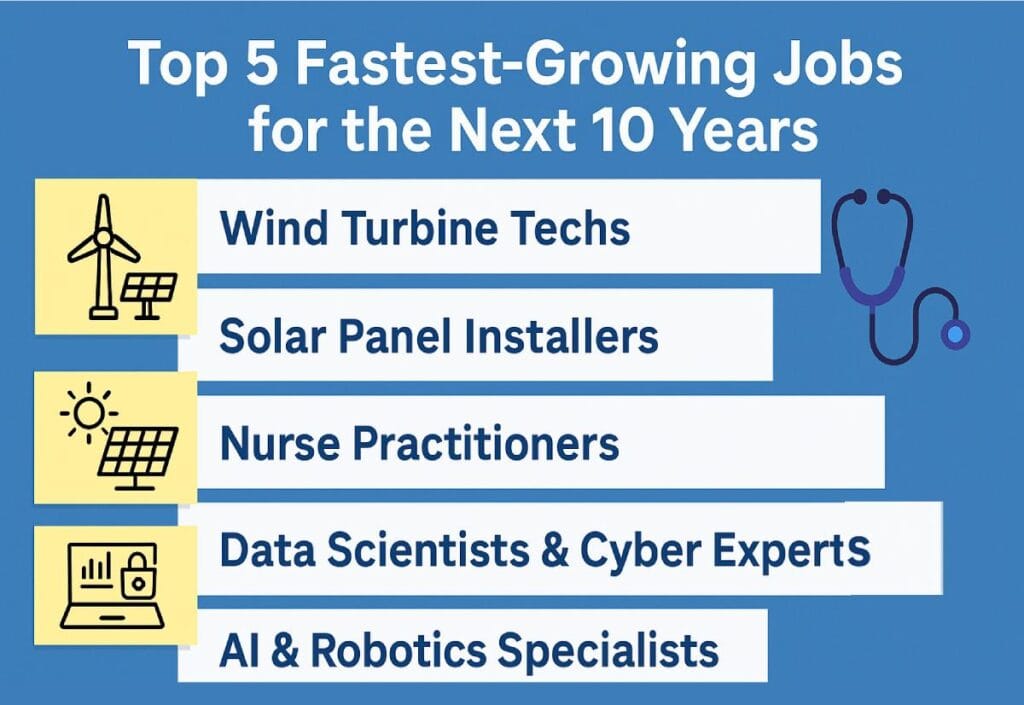 Top 5 Fastest-Growing Jobs for the Next 10 Years

Wind Turbine Techs

Solar Panel Installers

Nurse Practitioners

Data Scientists & Cyber Experts

AI & Robotics Specialists